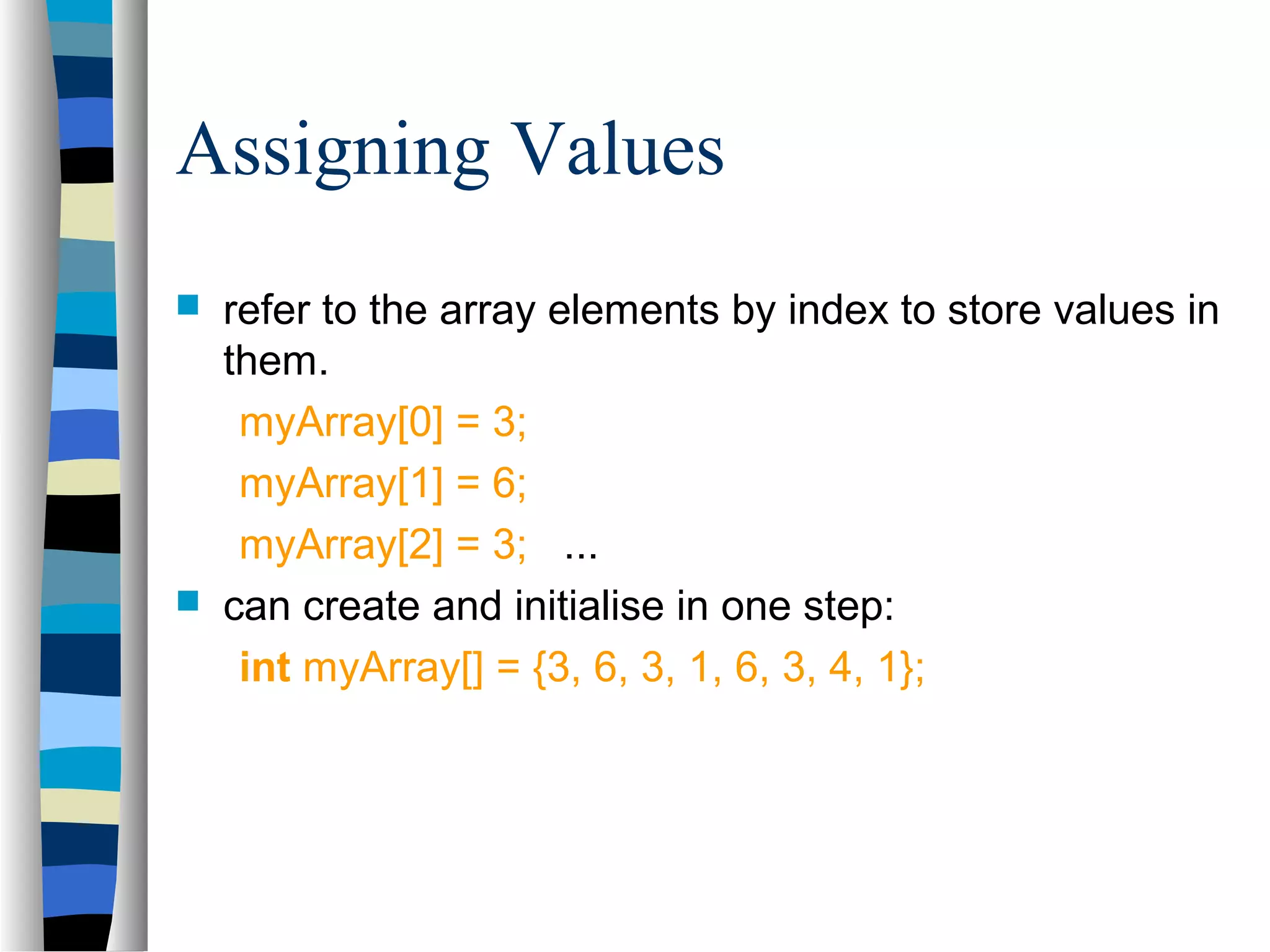 Assigning Values

refer to the array elements by index to store values in them.

myArray[0] = 3;

myArray[1] = 6;

myArray[2] = 3; ...

can create and initialise in one step:

int myArray[] = {3, 6, 3, 1, 6, 3, 4, 1};